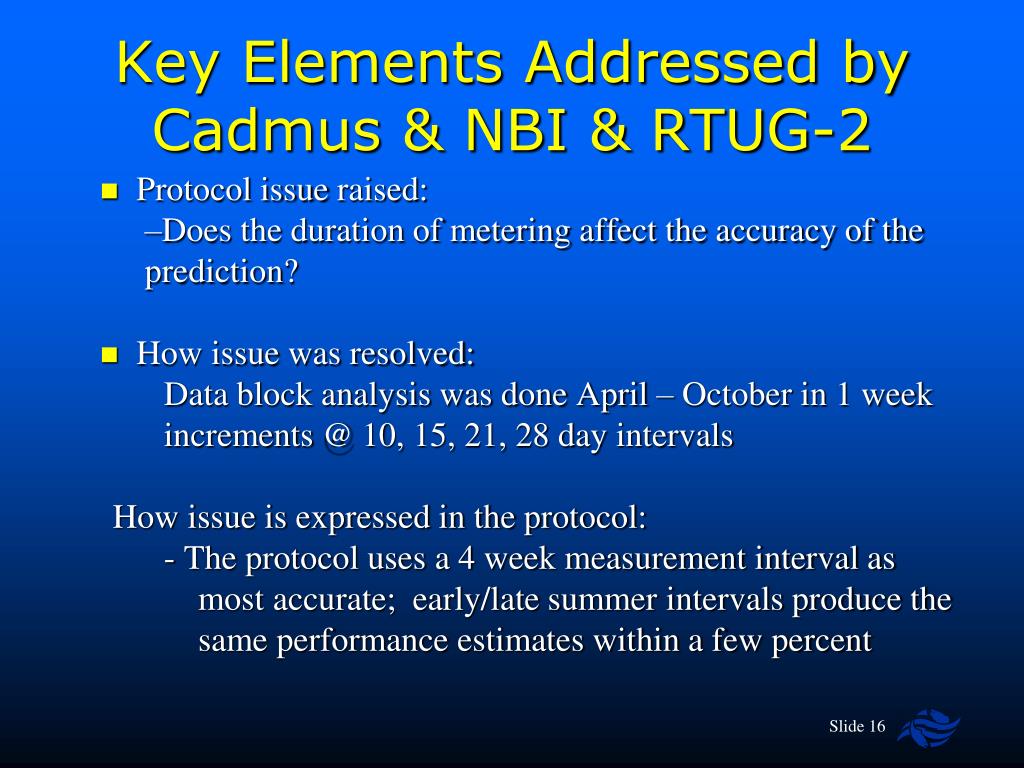 Key Elements Addressed by Cadmus & NBI & RTUG-2

Protocol issue raised:
–Does the duration of metering affect the accuracy of the prediction?

How issue was resolved:
Data block analysis was done April – October in 1 week increments @ 10, 15, 21, 28 day intervals

How issue is expressed in the protocol:
- The protocol uses a 4 week measurement interval as most accurate; early/late summer intervals produce the same performance estimates within a few percent

Slide 16